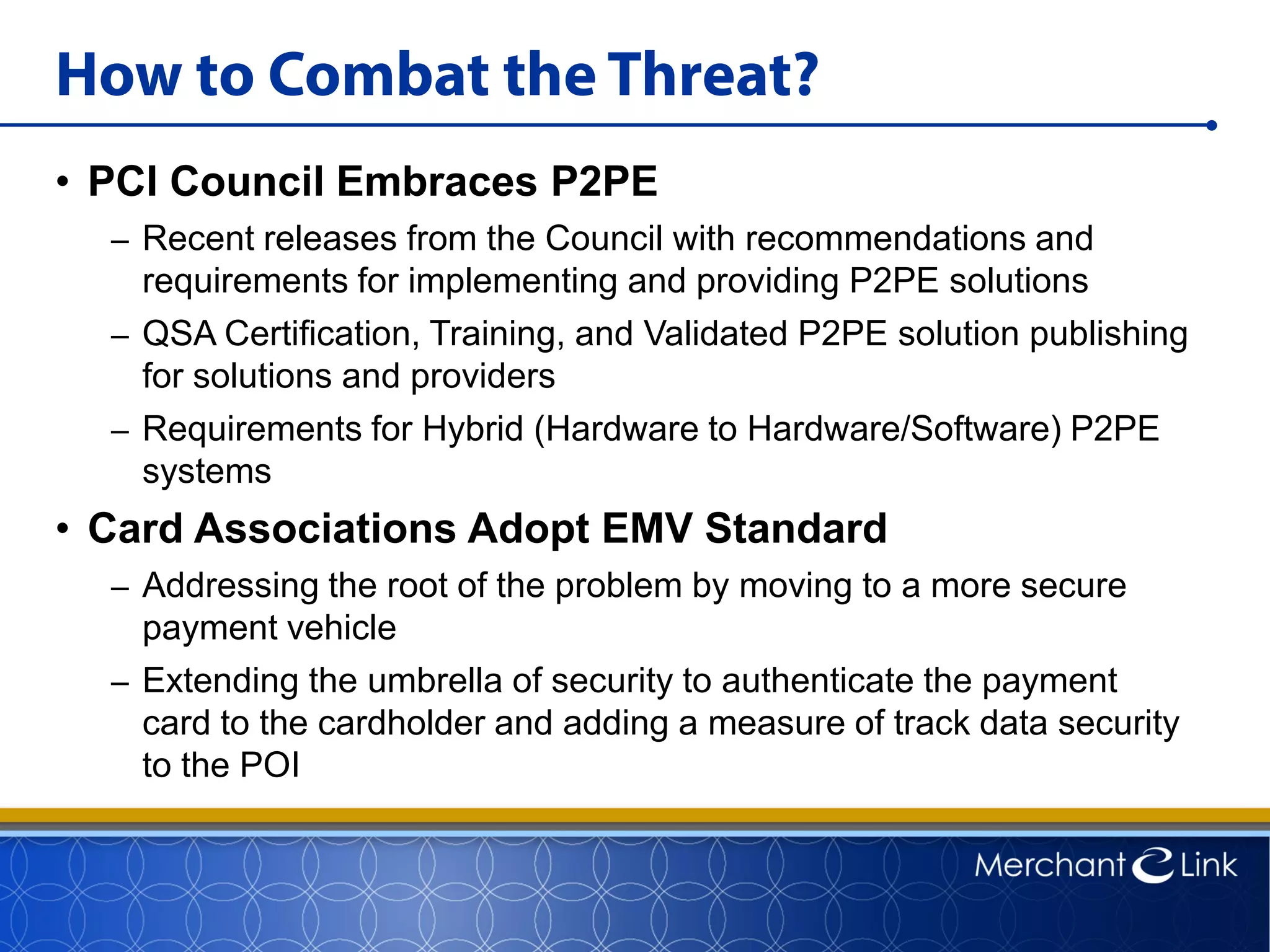 How to Combat the Threat?

• PCI Council Embraces P2PE

– Recent releases from the Council with recommendations and requirements for implementing and providing P2PE solutions

– QSA Certification, Training, and Validated P2PE solution publishing for solutions and providers

– Requirements for Hybrid (Hardware to Hardware/Software) P2PE systems

• Card Associations Adopt EMV Standard

– Addressing the root of the problem by moving to a more secure payment vehicle

– Extending the umbrella of security to authenticate the payment card to the cardholder and adding a measure of track data security to the POI

Merchant Link